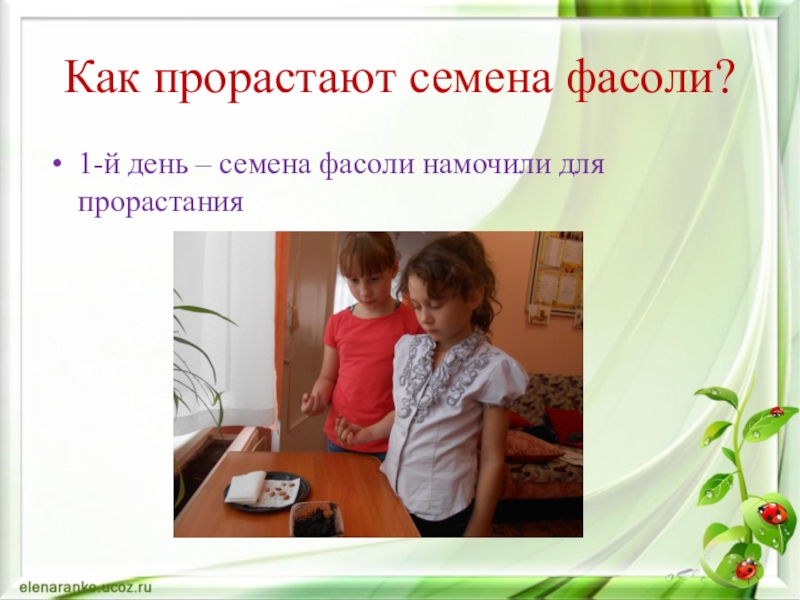 Как прорастают семена фасоли?

• 1-й день – семена фасоли намочили для прорастания

elenaranko.ucoz.ru